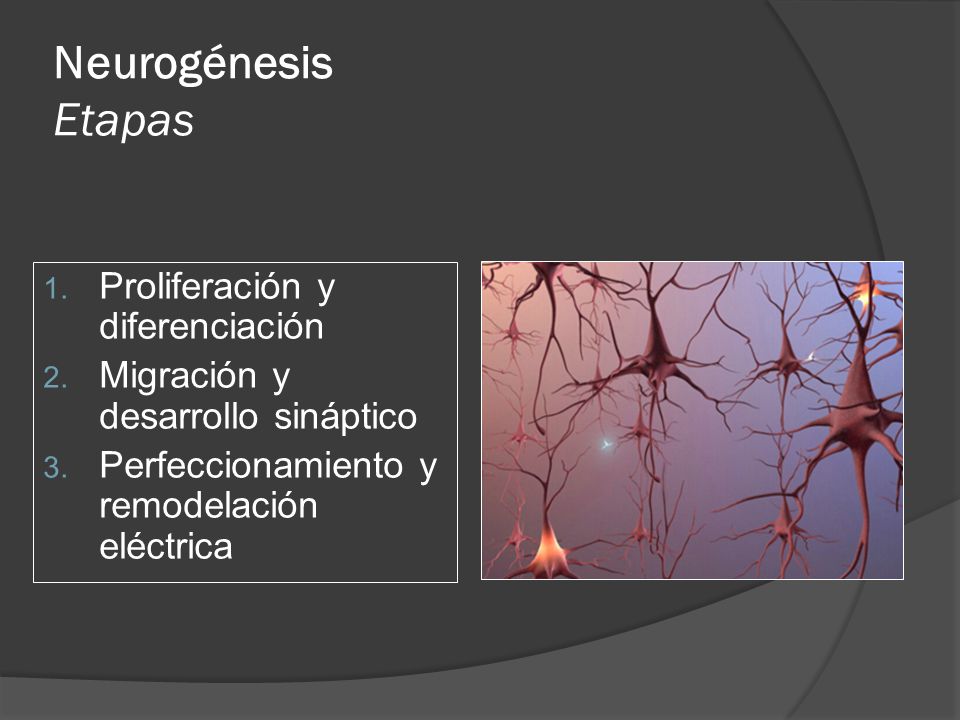 Neurogénesis
Etapas

1. Proliferación y diferenciación
2. Migración y desarrollo sináptico
3. Perfeccionamiento y remodelación eléctrica